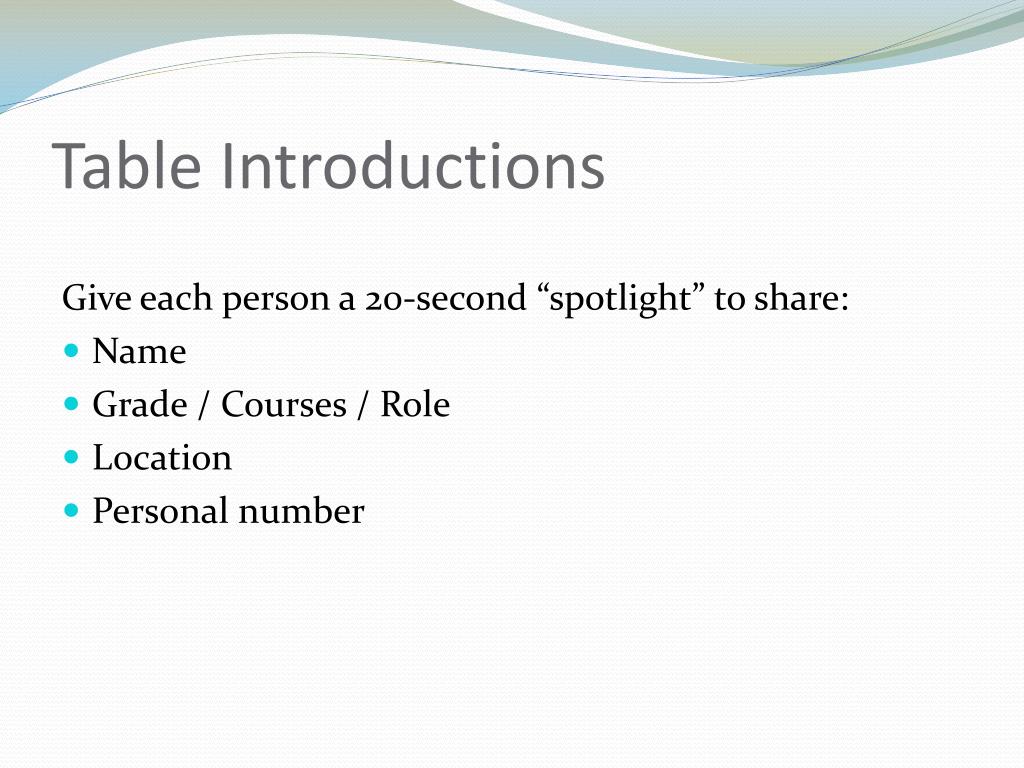 Table Introductions

Give each person a 20-second “spotlight” to share:

- Name
- Grade / Courses / Role
- Location
- Personal number